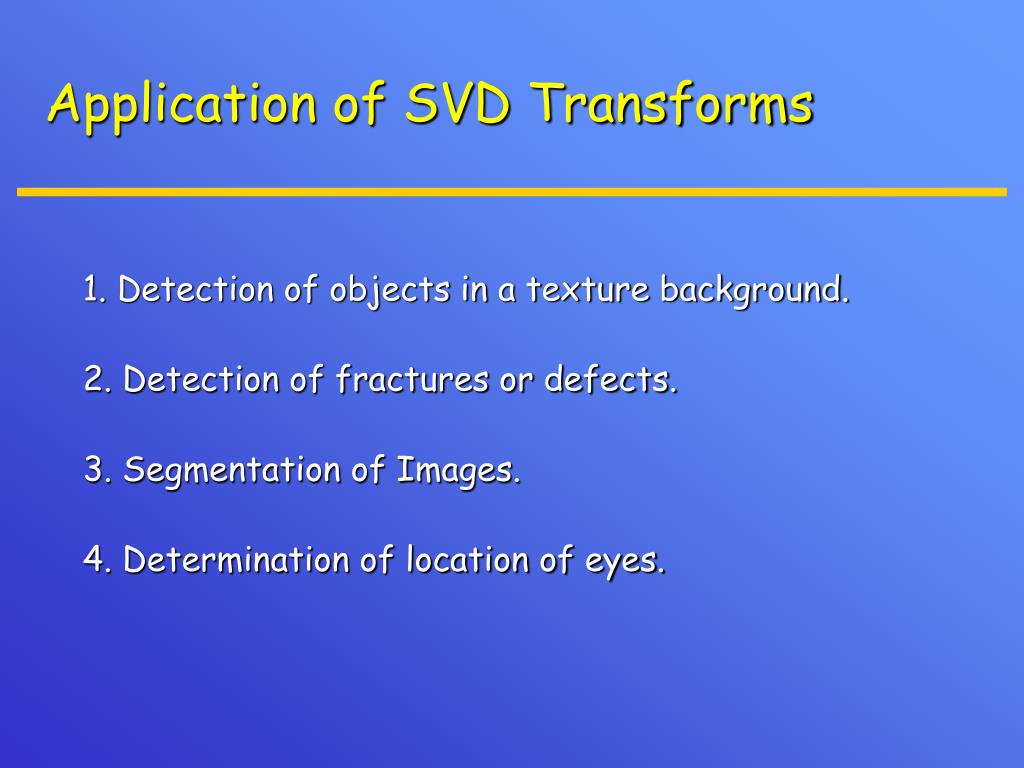 Application of SVD Transforms

1. Detection of objects in a texture background.

2. Detection of fractures or defects.

3. Segmentation of Images.

4. Determination of location of eyes.